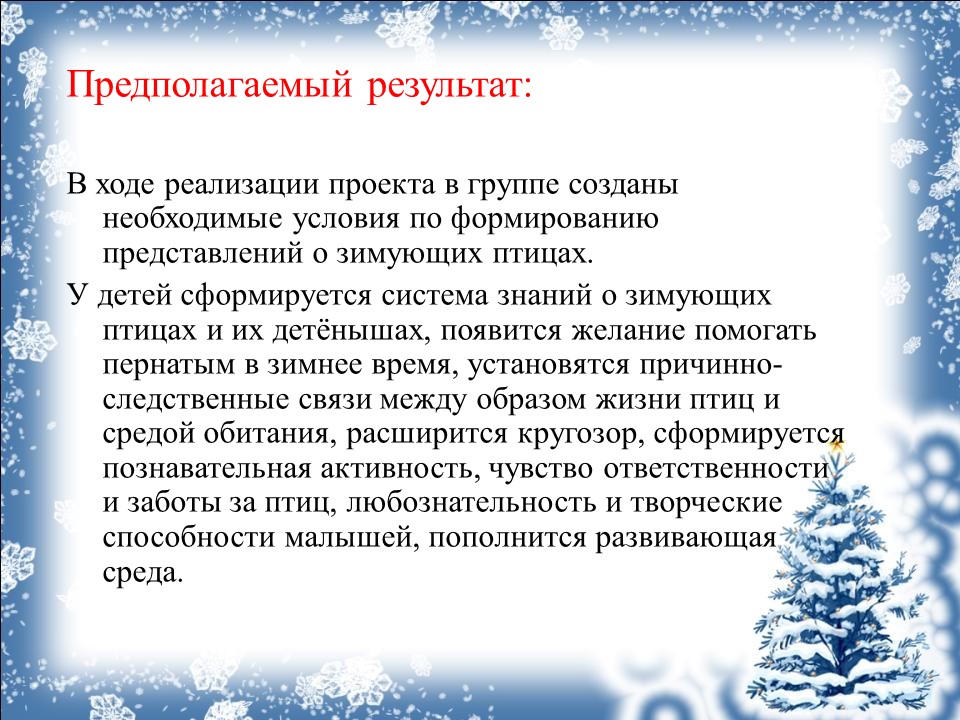 Предполагаемый результат:

В ходе реализации проекта в группе созданы необходимые условия по формированию представлений о зимующих птицах.

У детей сформируется система знаний о зимующих птицах и их детёнышах, появится желание помогать пернатым в зимнее время, установятся причинно-следственные связи между образом жизни птиц и средой обитания, расширится кругозор, сформируется познавательная активность, чувство ответственности и заботы за птиц, любознательность и творческие способности малышей, пополнится развивающая среда.